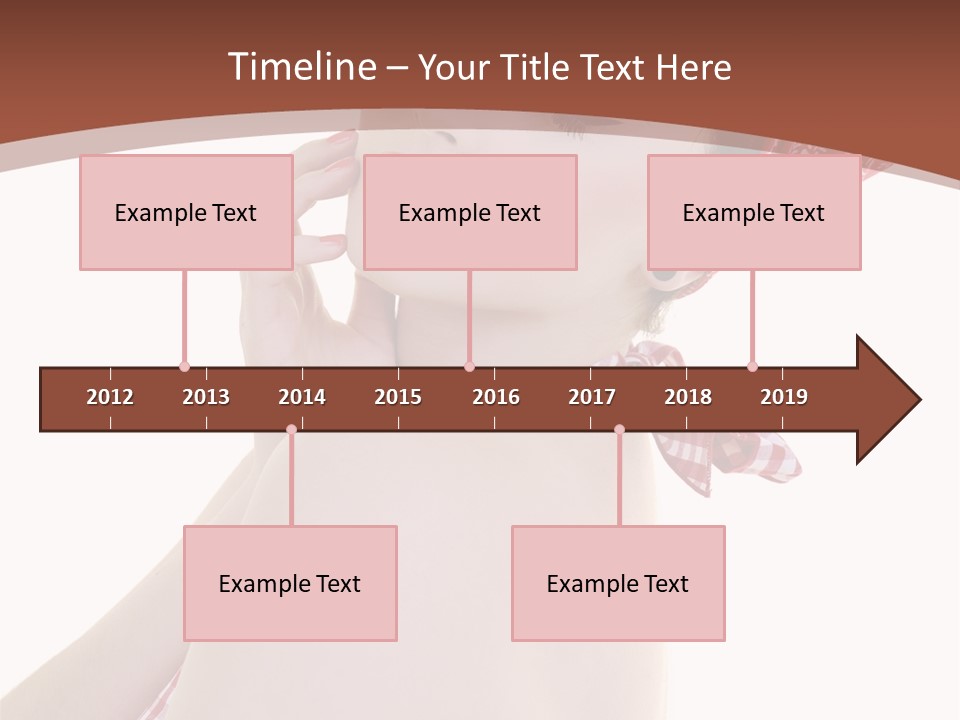 Timeline – Your Title Text Here

Example Text

Example Text

Example Text

2012 2013 2014 2015 2016 2017 2018 2019

Example Text

Example Text